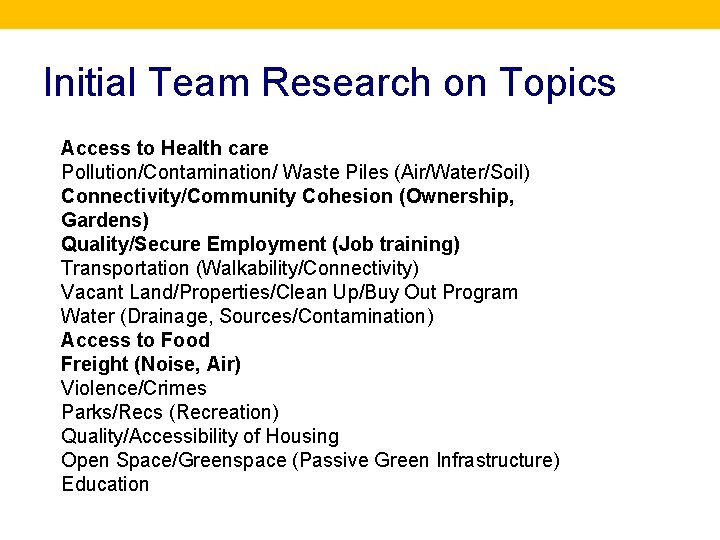 Initial Team Research on Topics

Access to Health care
Pollution/Contamination/ Waste Piles (Air/Water/Soil)
Connectivity/Community Cohesion (Ownership, Gardens)
Quality/Secure Employment (Job training)
Transportation (Walkability/Connectivity)
Vacant Land/Properties/Clean Up/Buy Out Program
Water (Drainage, Sources/Contamination)
Access to Food
Freight (Noise, Air)
Violence/Crimes
Parks/Recs (Recreation)
Quality/Accessibility of Housing
Open Space/Greenspace (Passive Green Infrastructure)
Education